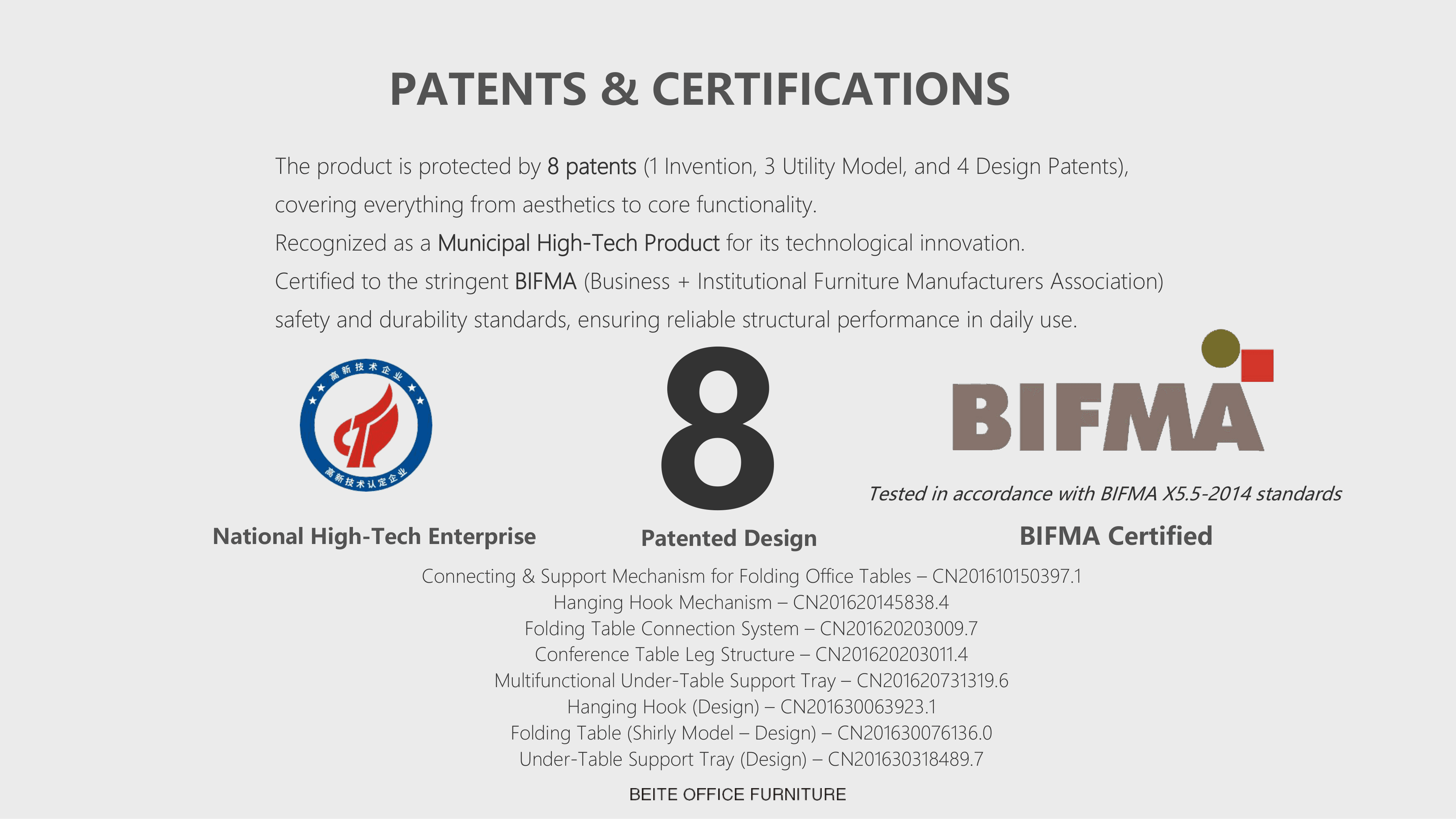 PATENTS & CERTIFICATIONS

The product is protected by 8 patents (1 Invention, 3 Utility Model, and 4 Design Patents), covering everything from aesthetics to core functionality.
Recognized as a Municipal High-Tech Product for its technological innovation.
Certified to the stringent BIFMA (Business + Institutional Furniture Manufacturers Association) safety and durability standards, ensuring reliable structural performance in daily use.

高新技术企业
高新技术认定企业

National High-Tech Enterprise

8

Patented Design

BIFMA

Tested in accordance with BIFMA X5.5-2014 standards

BIFMA Certified

Connecting & Support Mechanism for Folding Office Tables – CN201610150397.1
Hanging Hook Mechanism – CN201620145838.4
Folding Table Connection System – CN201620203009.7
Conference Table Leg Structure – CN201620203011.4
Multifunctional Under-Table Support Tray – CN201620731319.6
Hanging Hook (Design) – CN201630063923.1
Folding Table (Shirly Model – Design) – CN201630076136.0
Under-Table Support Tray (Design) – CN201630318489.7

BEITE OFFICE FURNITURE